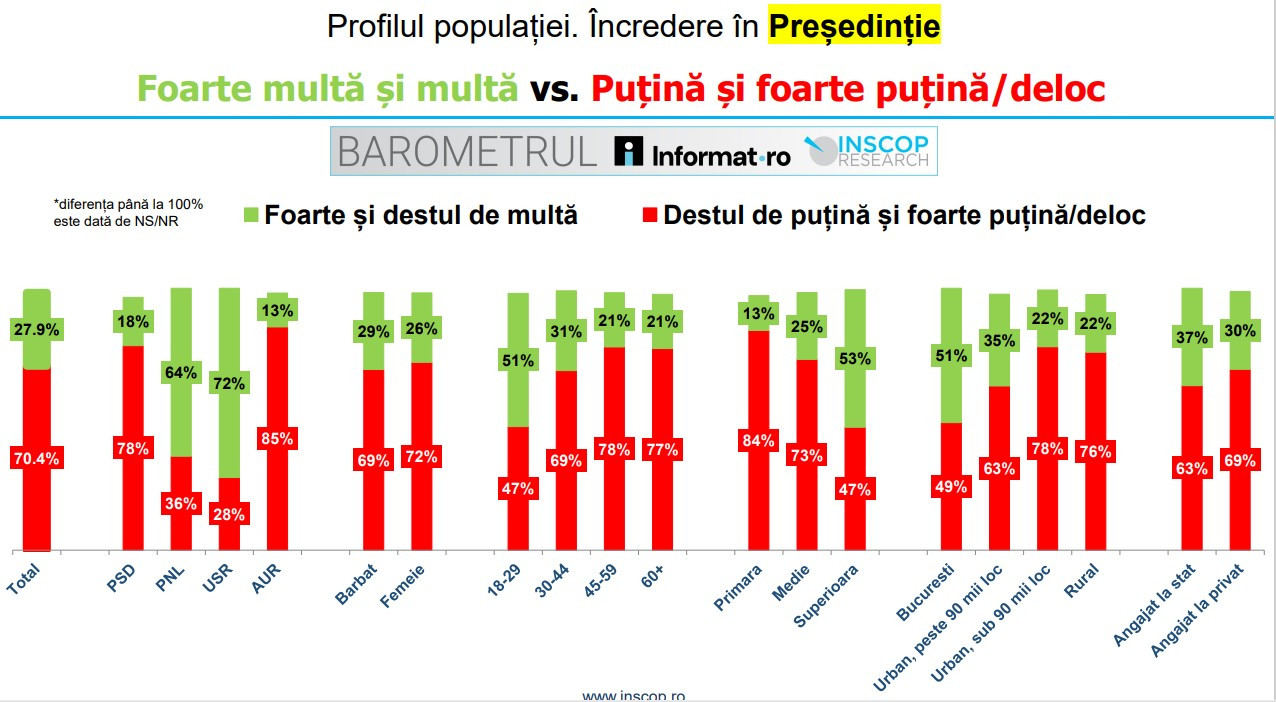 Profilul populației. Încredere în Președinție

Foarte multă și multă vs. Puțină și foarte puțină/deloc

BAROMETRUL Informat.ro INSCOP RESEARCH

*diferența până la 100% este dată de NS/NR

Foarte și destul de multă   Destul de puțină și foarte puțină/deloc

| | Foarte și destul de multă | Destul de puțină și foarte puțină/deloc |
|---|---|---|
| Total | 27.9% | 70.4% |
| PSD | 18% | 78% |
| PNL | 64% | 36% |
| USR | 72% | 28% |
| AUR | 13% | 85% |
| Barbat | 29% | 69% |
| Femeie | 26% | 72% |
| 18-29 | 51% | 47% |
| 30-44 | 31% | 69% |
| 45-59 | 21% | 78% |
| 60+ | 21% | 77% |
| Primara | 13% | 84% |
| Medie | 25% | 73% |
| Superioara | 53% | 47% |
| Bucuresti | 51% | 49% |
| Urban, peste 90 mii loc | 35% | 63% |
| Urban, sub 90 mii loc | 22% | 78% |
| Rural | 22% | 76% |
| Angajat la stat | 37% | 63% |
| Angajat la privat | 30% | 69% |

www.inscop.ro